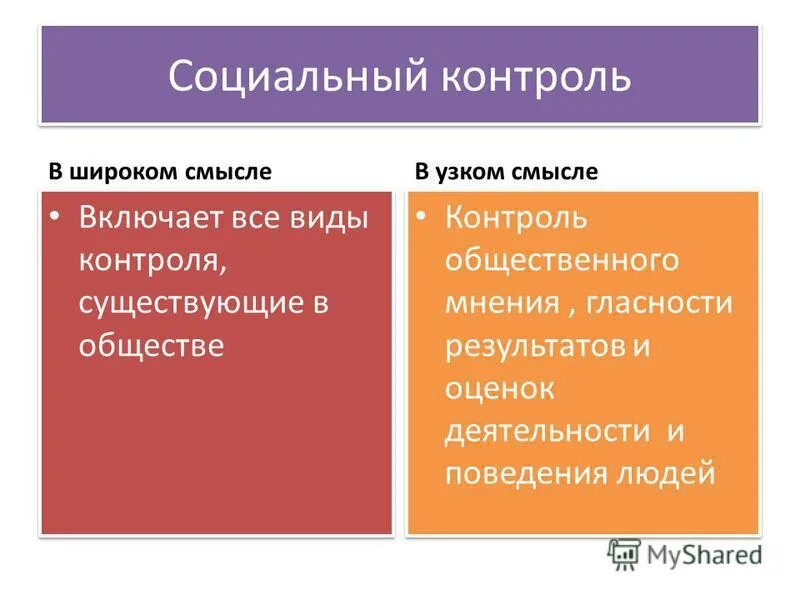 Социальный контроль

В широком смысле

• Включает все виды контроля, существующие в обществе

В узком смысле

• Контроль общественного мнения , гласности результатов и оценок деятельности и поведения людей

MyShared